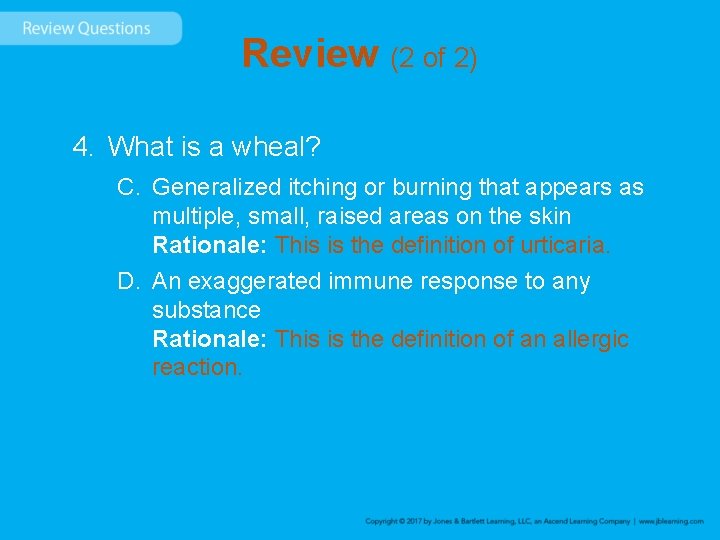 Review Questions

Review (2 of 2)

4. What is a wheal?

C. Generalized itching or burning that appears as multiple, small, raised areas on the skin
Rationale: This is the definition of urticaria.

D. An exaggerated immune response to any substance
Rationale: This is the definition of an allergic reaction.

Copyright © 2017 by Jones & Bartlett Learning, LLC, an Ascend Learning Company | www.jblearning.com